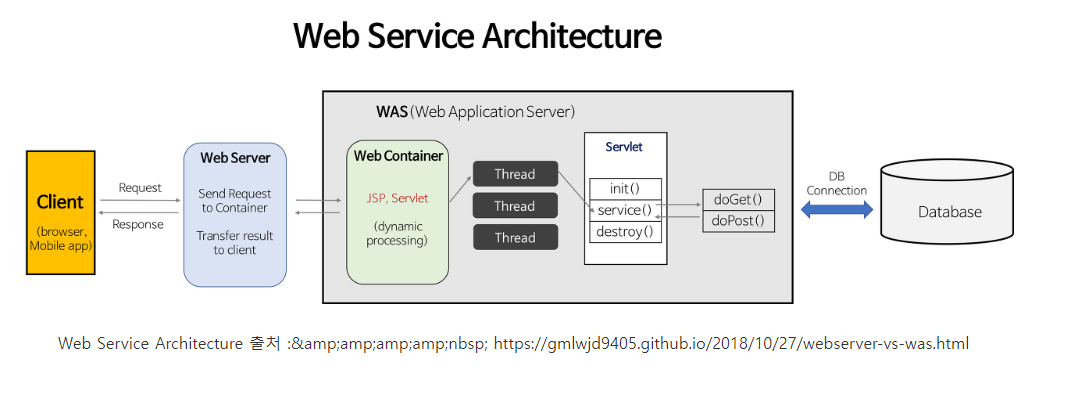 Web Service Architecture

WAS (Web Application Server)

Client
(browser, Mobile app)

Request
Response

Web Server
Send Request to Container
Transfer result to client

Web Container
JSP, Servlet
(dynamic processing)

Thread
Thread
Thread

Servlet
init()
service()
destroy()

doGet()
doPost()

DB Connection

Database

Web Service Architecture 출처 :&amp;amp;amp;amp;nbsp; https://gmlwjd9405.github.io/2018/10/27/webserver-vs-was.html